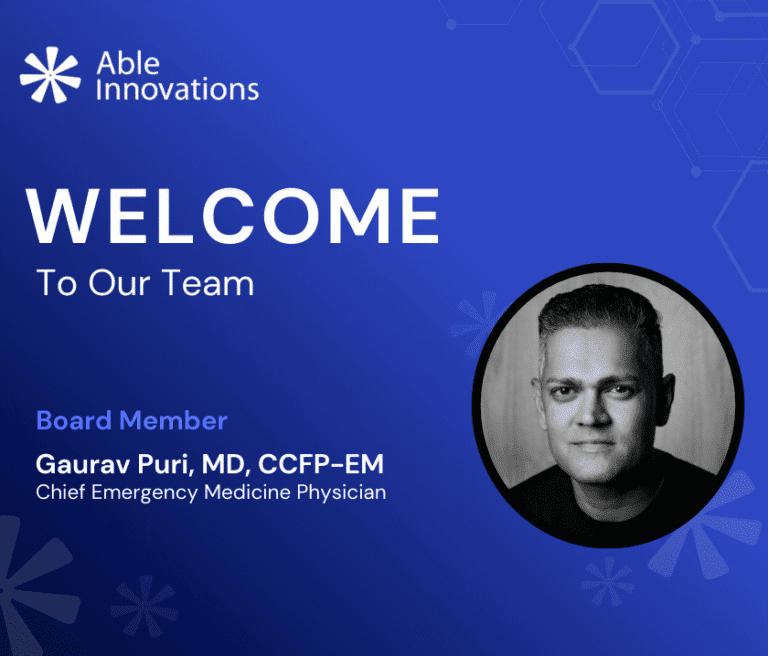 Able Innovations

WELCOME
To Our Team

Board Member
Gaurav Puri, MD, CCFP-EM
Chief Emergency Medicine Physician